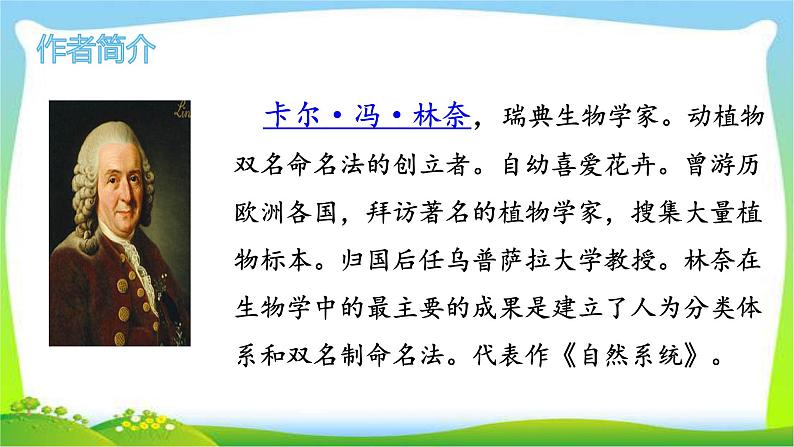 作者简介

卡尔·冯·林奈，瑞典生物学家。动植物双名命名法的创立者。自幼喜爱花卉。曾游历欧洲各国，拜访著名的植物学家，搜集大量植物标本。归国后任乌普萨拉大学教授。林奈在生物学中的最主要的成果是建立了人为分类体系和双名制命名法。代表作《自然系统》。